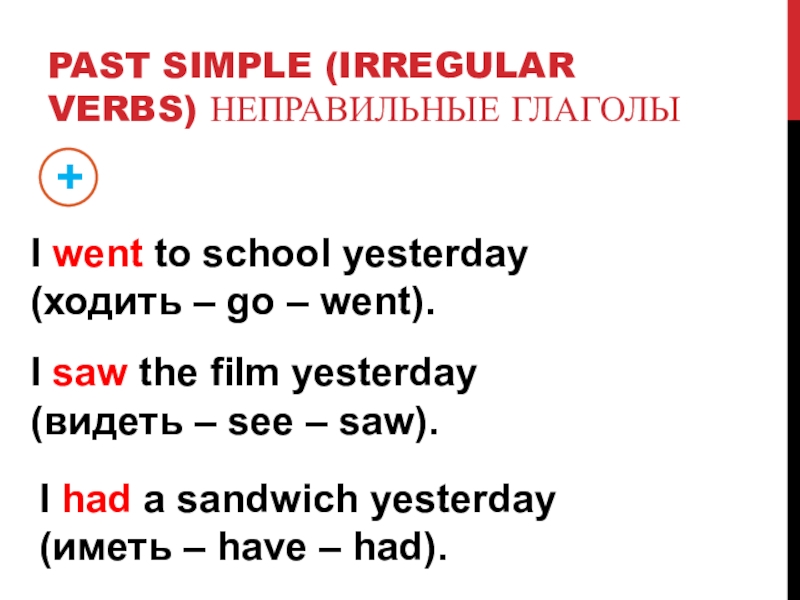 PAST SIMPLE (IRREGULAR VERBS) НЕПРАВИЛЬНЫЕ ГЛАГОЛЫ

+

I went to school yesterday (ходить – go – went).

I saw the film yesterday (видеть – see – saw).

I had a sandwich yesterday (иметь – have – had).